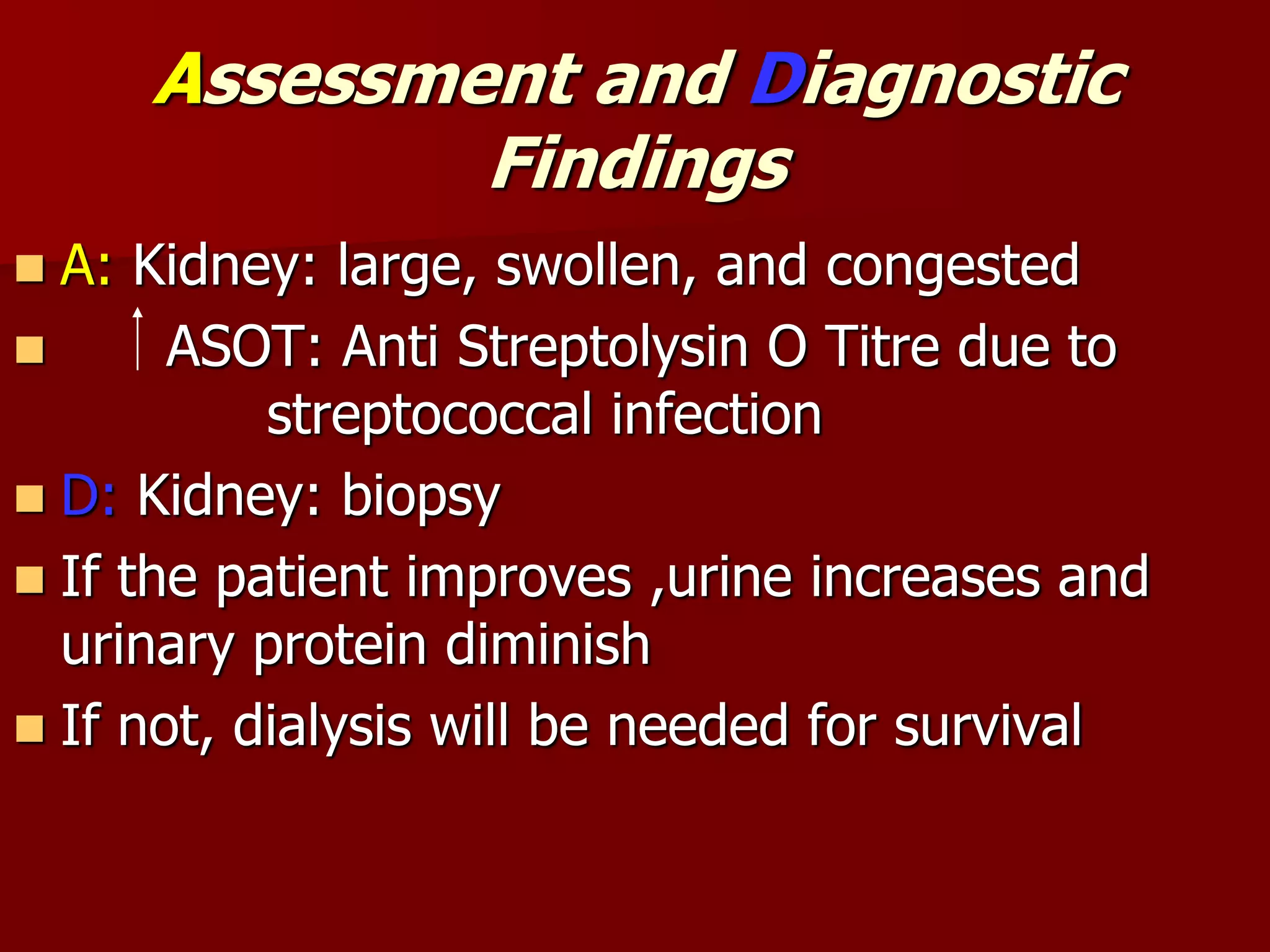 Assessment and Diagnostic Findings

- A: Kidney: large, swollen, and congested
- ↑ ASOT: Anti Streptolysin O Titre due to streptococcal infection
- D: Kidney: biopsy
- If the patient improves ,urine increases and urinary protein diminish
- If not, dialysis will be needed for survival